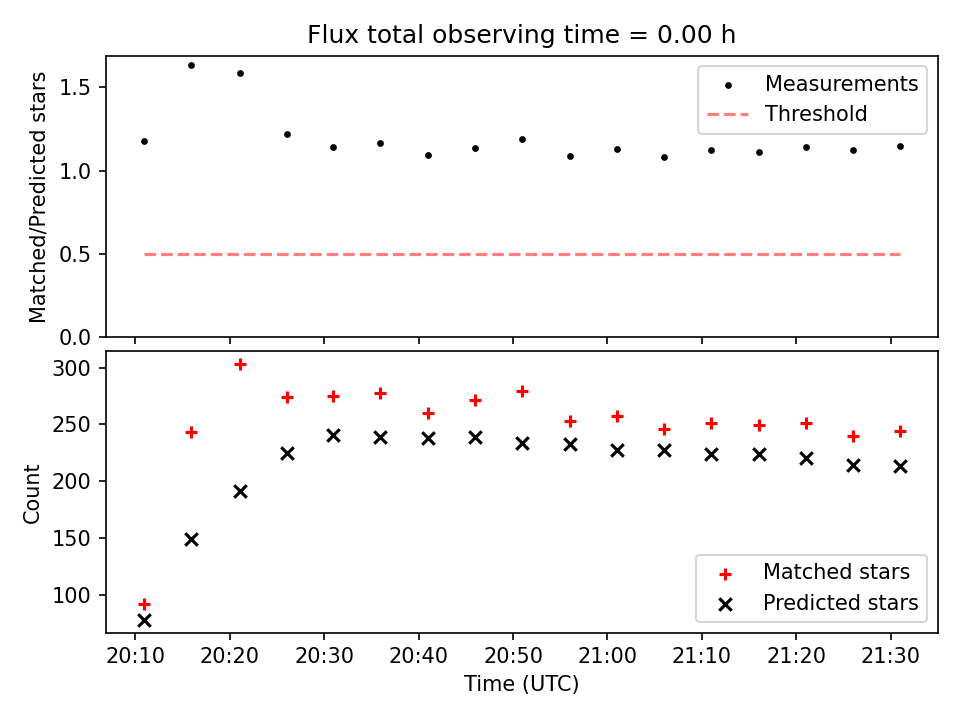 Flux total observing time = 0.00 h

Matched/Predicted stars

1.5
1.0
0.5
0.0

Measurements
Threshold

Count

300
250
200
150
100

Matched stars
Predicted stars

20:10 20:20 20:30 20:40 20:50 21:00 21:10 21:20 21:30

Time (UTC)